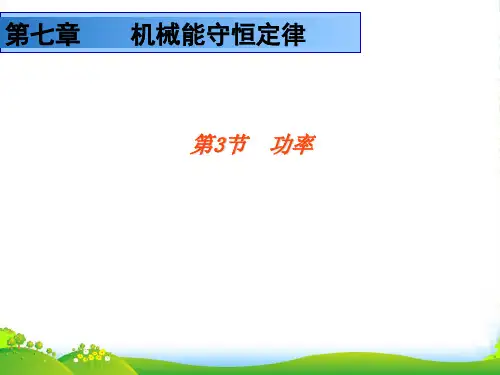 第七章　　机械能守恒定律

第3节　功率